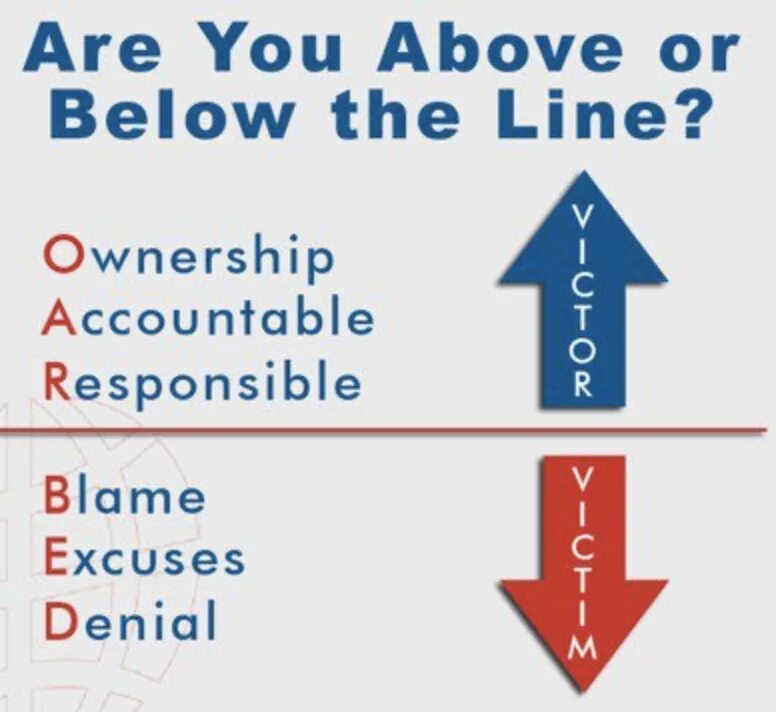 Are You Above or Below the Line?

Ownership
Accountable
Responsible

VICTOR

Blame
Excuses
Denial

VICTIM